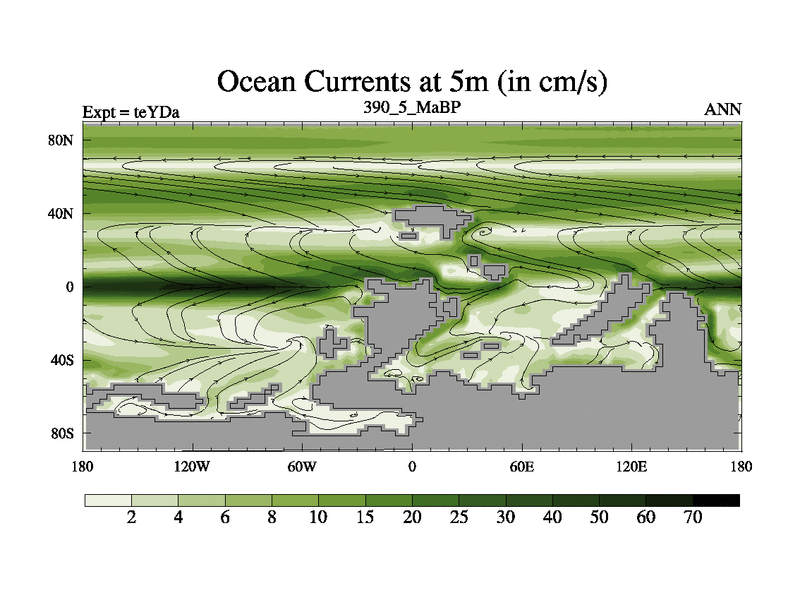 Ocean Currents at 5m (in cm/s)

Expt = teYDa

390_5_MaBP

ANN

80N
40N
0
40S
80S

180
120W
60W
0
60E
120E
180

2
4
6
8
10
15
20
25
30
40
50
60
70